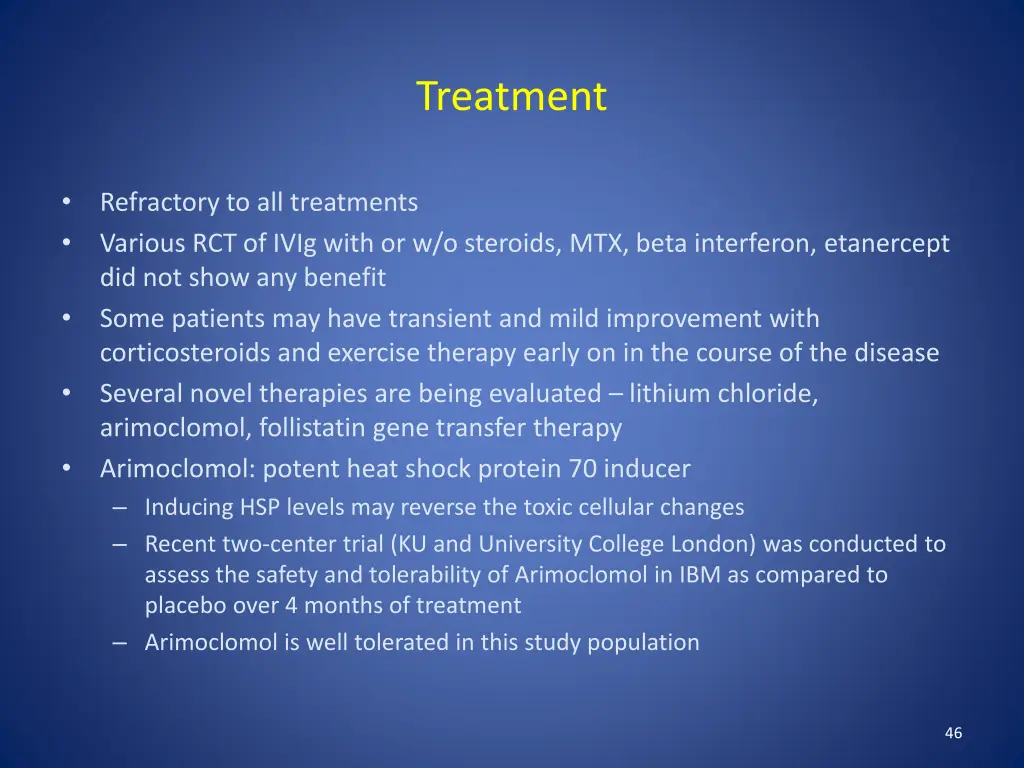 Treatment

• Refractory to all treatments
• Various RCT of IVIg with or w/o steroids, MTX, beta interferon, etanercept did not show any benefit
• Some patients may have transient and mild improvement with corticosteroids and exercise therapy early on in the course of the disease
• Several novel therapies are being evaluated – lithium chloride, arimoclomol, follistatin gene transfer therapy
• Arimoclomol: potent heat shock protein 70 inducer
– Inducing HSP levels may reverse the toxic cellular changes
– Recent two-center trial (KU and University College London) was conducted to assess the safety and tolerability of Arimoclomol in IBM as compared to placebo over 4 months of treatment
– Arimoclomol is well tolerated in this study population

46